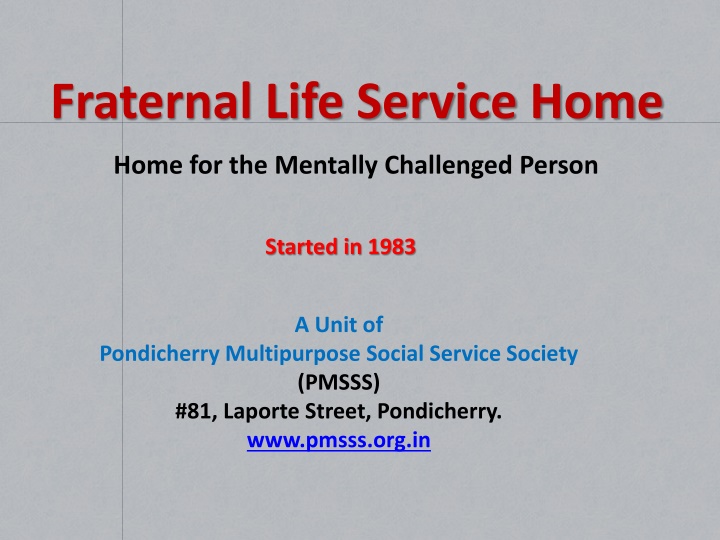 Fraternal Life Service Home

Home for the Mentally Challenged Person

Started in 1983

A Unit of
Pondicherry Multipurpose Social Service Society
(PMSSS)
#81, Laporte Street, Pondicherry.
www.pmsss.org.in